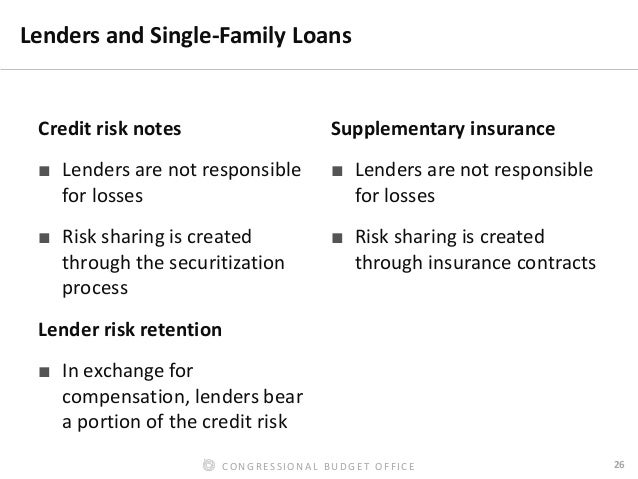 Lenders and Single-Family Loans

Credit risk notes

■ Lenders are not responsible for losses

■ Risk sharing is created through the securitization process

Lender risk retention

■ In exchange for compensation, lenders bear a portion of the credit risk

Supplementary insurance

■ Lenders are not responsible for losses

■ Risk sharing is created through insurance contracts

CONGRESSIONAL BUDGET OFFICE

26